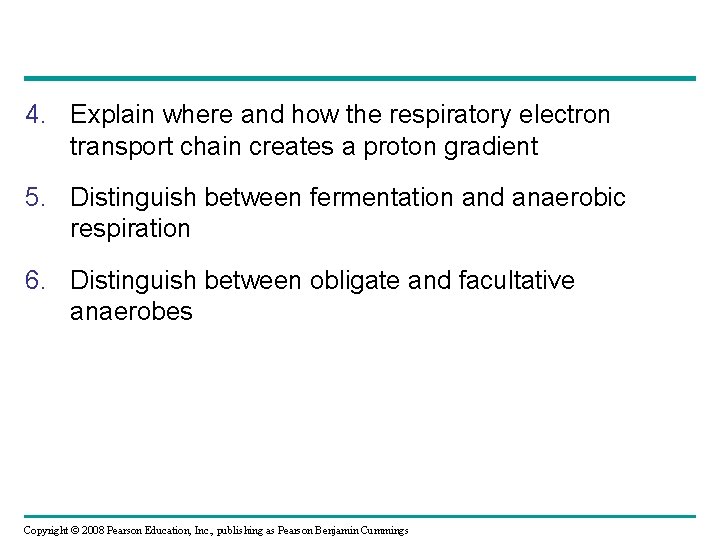 4. Explain where and how the respiratory electron transport chain creates a proton gradient

5. Distinguish between fermentation and anaerobic respiration

6. Distinguish between obligate and facultative anaerobes

Copyright © 2008 Pearson Education, Inc., publishing as Pearson Benjamin Cummings